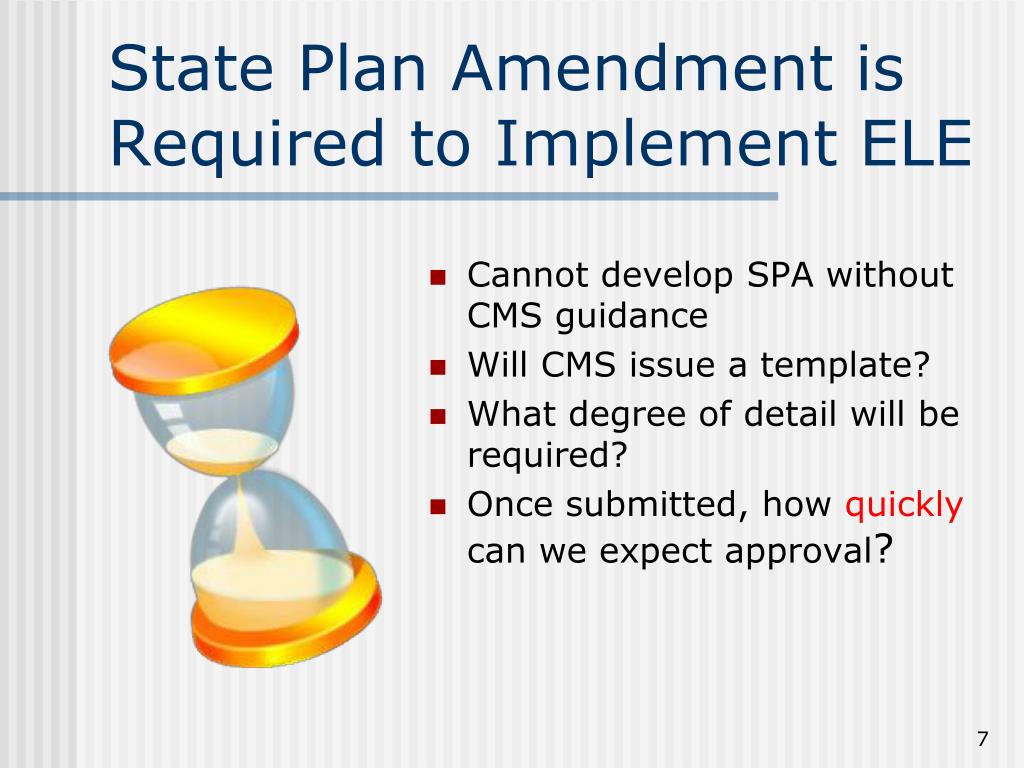 State Plan Amendment is Required to Implement ELE

- Cannot develop SPA without CMS guidance
- Will CMS issue a template?
- What degree of detail will be required?
- Once submitted, how quickly can we expect approval?

7